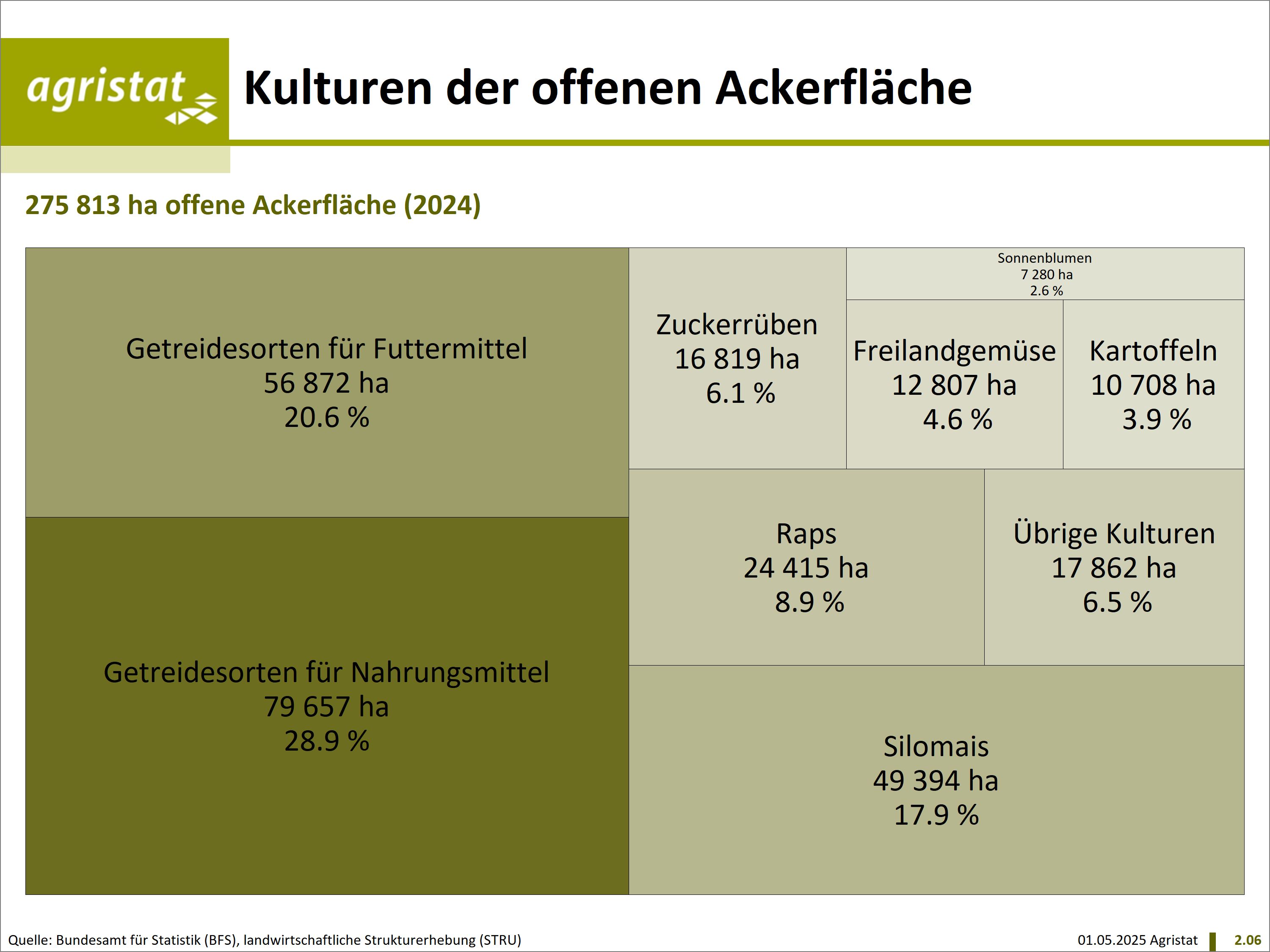 agristat

Kulturen der offenen Ackerfläche

275 813 ha offene Ackerfläche (2024)

Getreidesorten für Futtermittel
56 872 ha
20.6 %

Getreidesorten für Nahrungsmittel
79 657 ha
28.9 %

Zuckerrüben
16 819 ha
6.1 %

Sonnenblumen
7 280 ha
2.6 %

Freilandgemüse
12 807 ha
4.6 %

Kartoffeln
10 708 ha
3.9 %

Raps
24 415 ha
8.9 %

Übrige Kulturen
17 862 ha
6.5 %

Silomais
49 394 ha
17.9 %

Quelle: Bundesamt für Statistik (BFS), landwirtschaftliche Strukturerhebung (STRU)

01.05.2025 Agristat 2.06